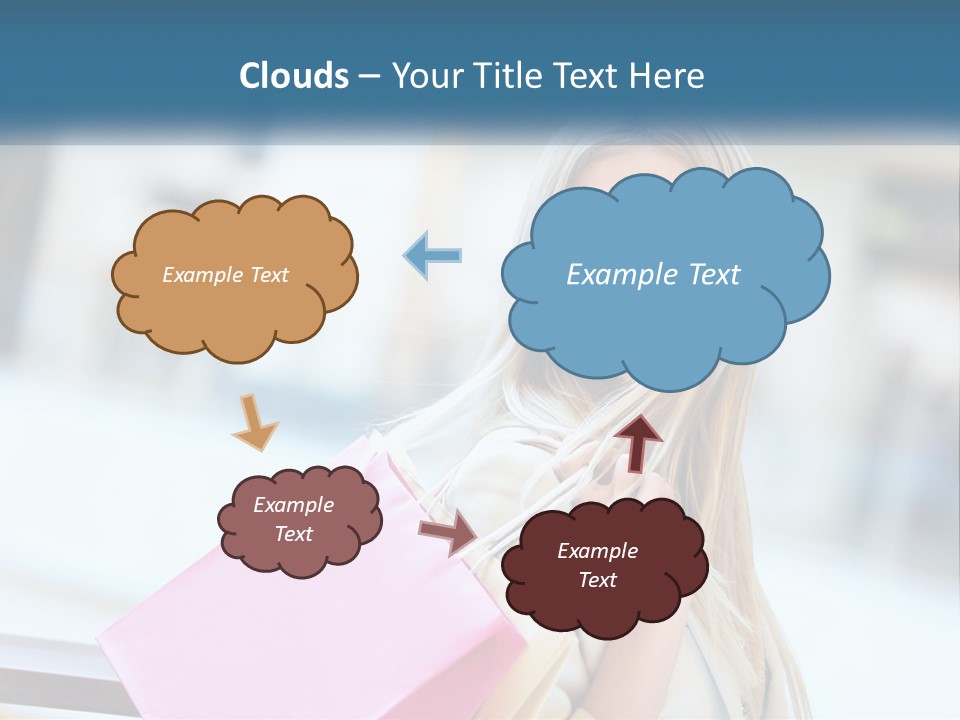 Clouds – Your Title Text Here

Example Text

Example Text

Example Text

Example Text